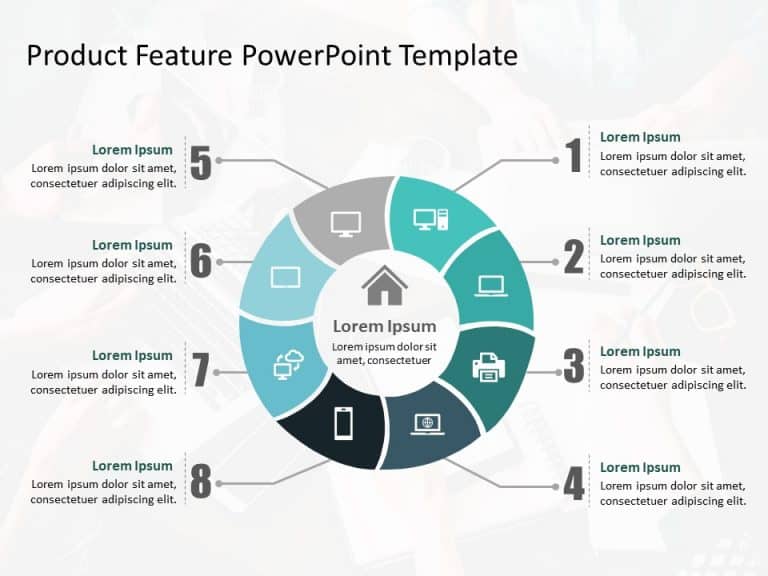 Product Feature PowerPoint Template

Lorem Ipsum
Lorem ipsum dolor sit amet, consectetuer adipiscing elit.

5

Lorem Ipsum
Lorem ipsum dolor sit amet, consectetuer adipiscing elit.

6

Lorem Ipsum
Lorem ipsum dolor sit amet, consectetuer adipiscing elit.

7

Lorem Ipsum
Lorem ipsum dolor sit amet, consectetuer adipiscing elit.

8

Lorem Ipsum
Lorem ipsum dolor sit amet, consectetuer

1

Lorem Ipsum
Lorem ipsum dolor sit amet, consectetuer adipiscing elit.

2

Lorem Ipsum
Lorem ipsum dolor sit amet, consectetuer adipiscing elit.

3

Lorem Ipsum
Lorem ipsum dolor sit amet, consectetuer adipiscing elit.

4

Lorem Ipsum
Lorem ipsum dolor sit amet, consectetuer adipiscing elit.